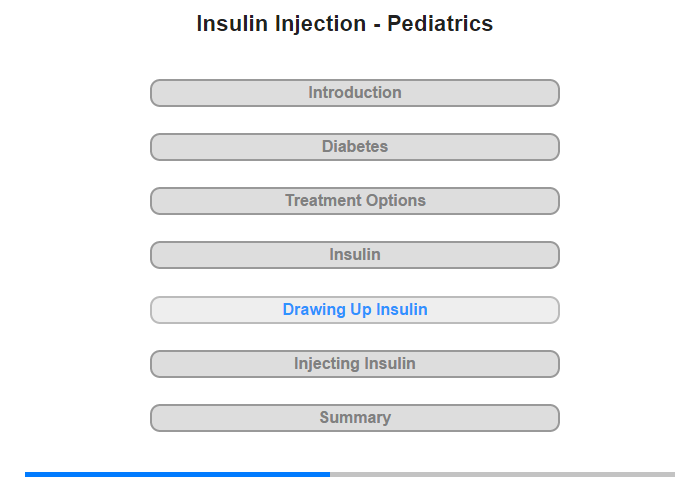 Insulin Injection - Pediatrics

Introduction

Diabetes

Treatment Options

Insulin

Drawing Up Insulin

Injecting Insulin

Summary